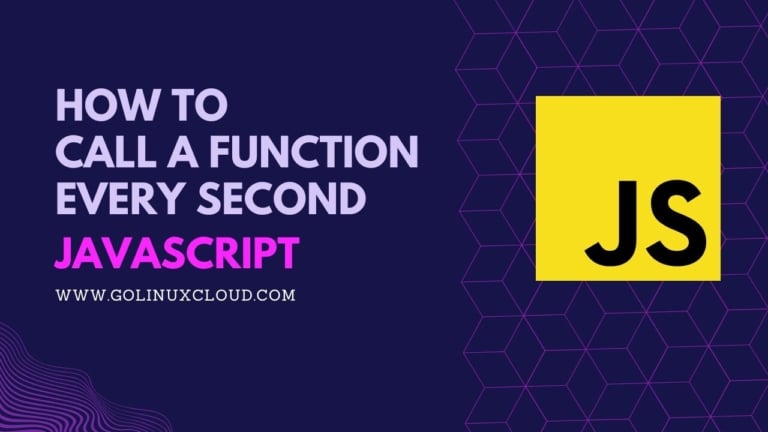 HOW TO
CALL A FUNCTION
EVERY SECOND
JAVASCRIPT

WWW.GOLINUXCLOUD.COM

JS